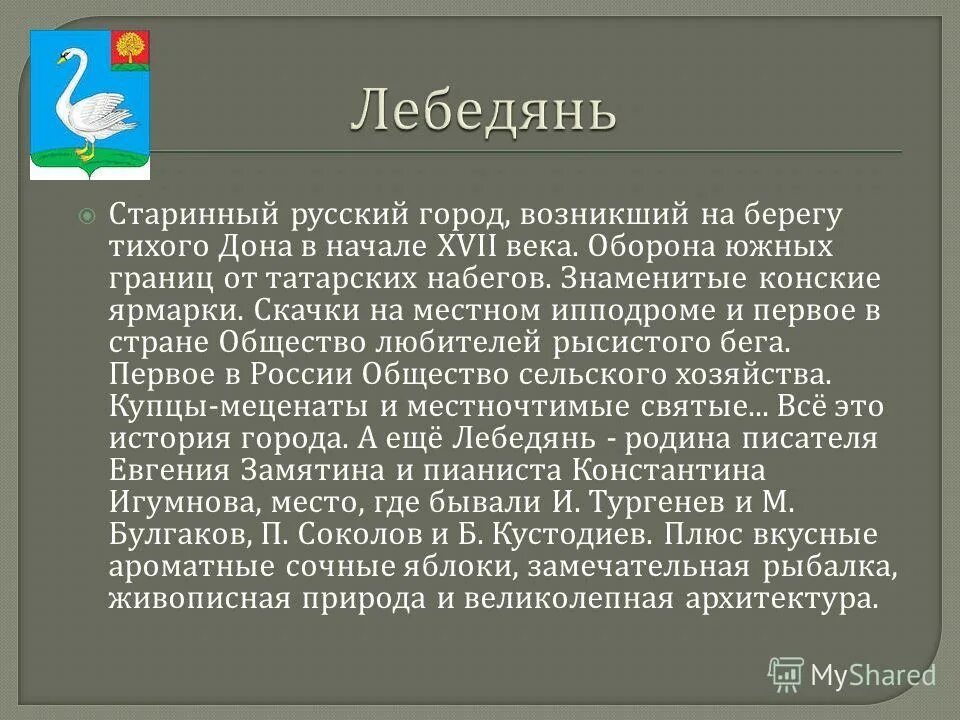 Лебедянь

Старинный русский город, возникший на берегу тихого Дона в начале XVII века. Оборона южных границ от татарских набегов. Знаменитые конские ярмарки. Скачки на местном ипподроме и первое в стране Общество любителей рысистого бега. Первое в России Общество сельского хозяйства. Купцы-меценаты и местночтимые святые... Всё это история города. А ещё Лебедянь - родина писателя Евгения Замятина и пианиста Константина Игумнова, место, где бывали И. Тургенев и М. Булгаков, П. Соколов и Б. Кустодиев. Плюс вкусные ароматные сочные яблоки, замечательная рыбалка, живописная природа и великолепная архитектура.

MyShared